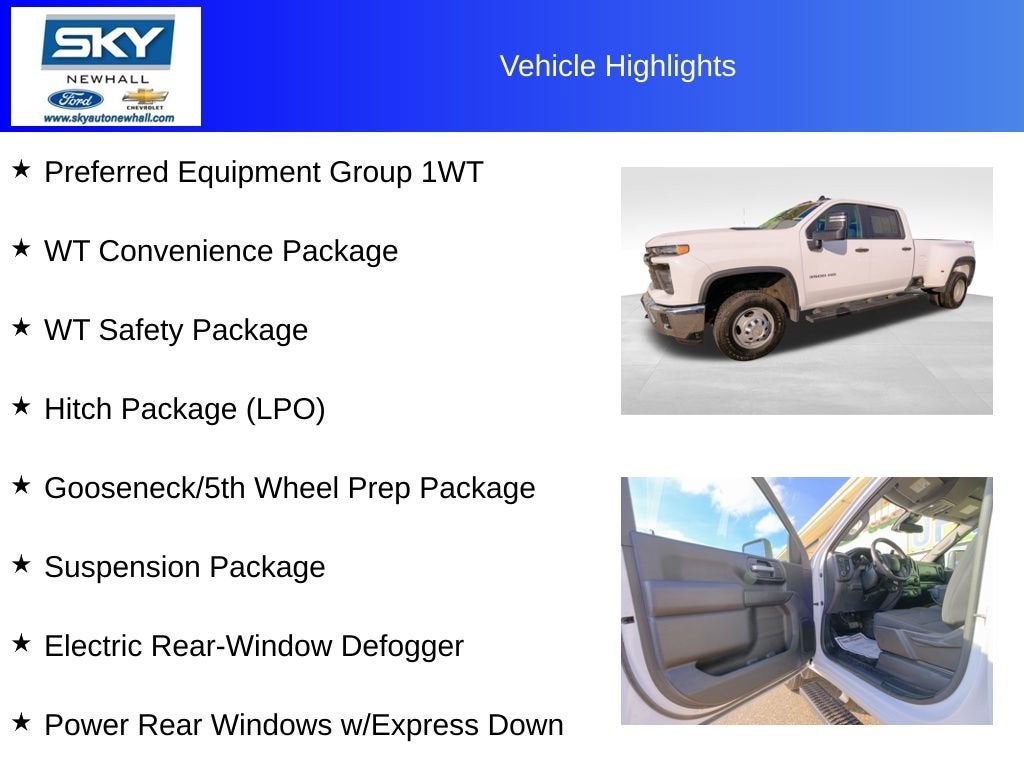 SKY
NEWHALL
Ford
CHEVROLET
www.skyautonewhall.com

Vehicle Highlights

★ Preferred Equipment Group 1WT

★ WT Convenience Package

★ WT Safety Package

★ Hitch Package (LPO)

★ Gooseneck/5th Wheel Prep Package

★ Suspension Package

★ Electric Rear-Window Defogger

★ Power Rear Windows w/Express Down